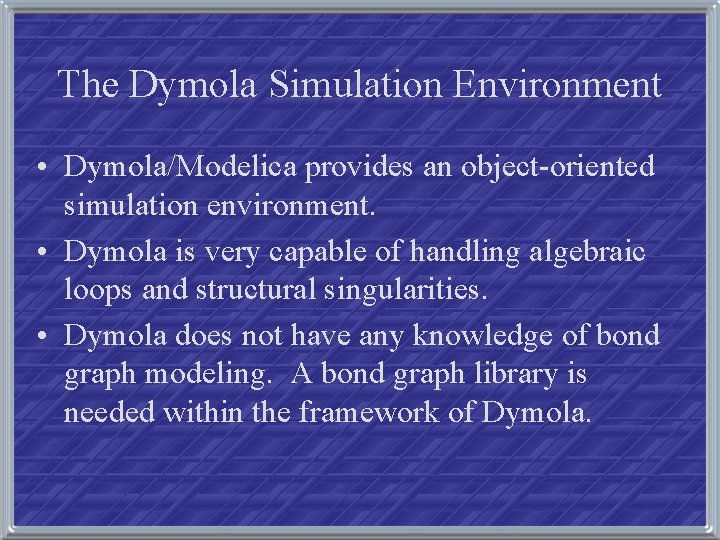 The Dymola Simulation Environment

• Dymola/Modelica provides an object-oriented simulation environment.

• Dymola is very capable of handling algebraic loops and structural singularities.

• Dymola does not have any knowledge of bond graph modeling. A bond graph library is needed within the framework of Dymola.